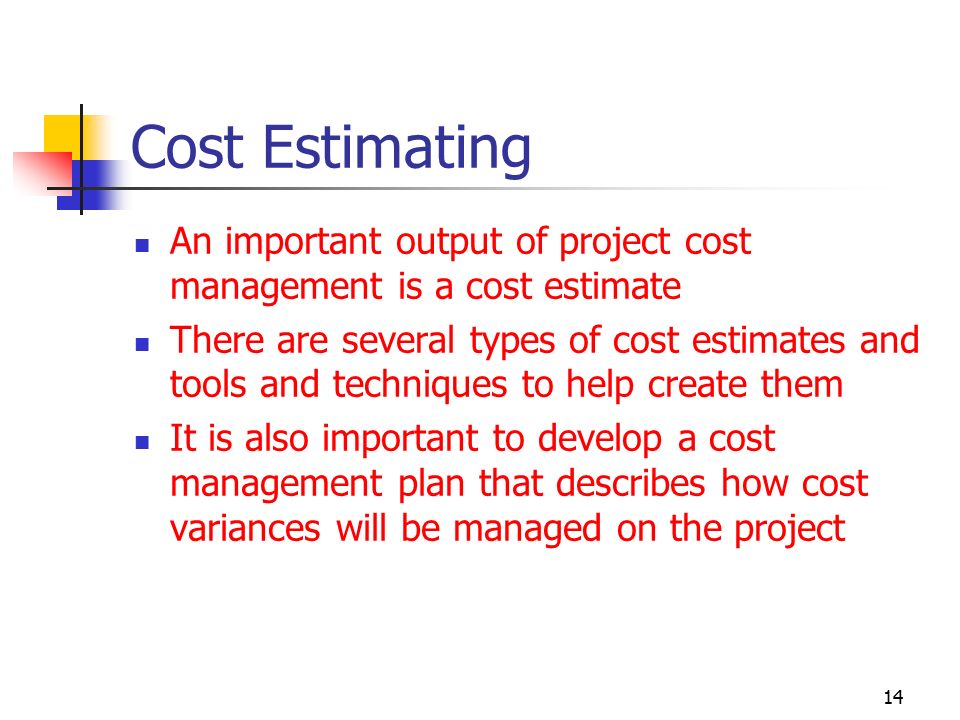 Cost Estimating

- An important output of project cost management is a cost estimate
- There are several types of cost estimates and tools and techniques to help create them
- It is also important to develop a cost management plan that describes how cost variances will be managed on the project

14